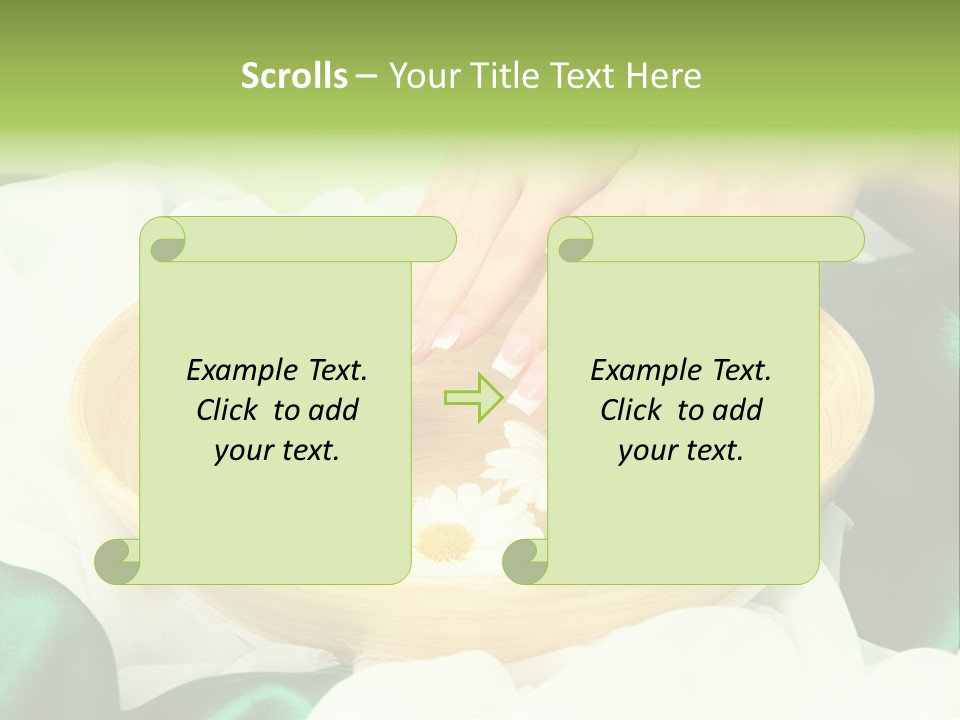 Scrolls – Your Title Text Here

Example Text. Click to add your text.

Example Text. Click to add your text.